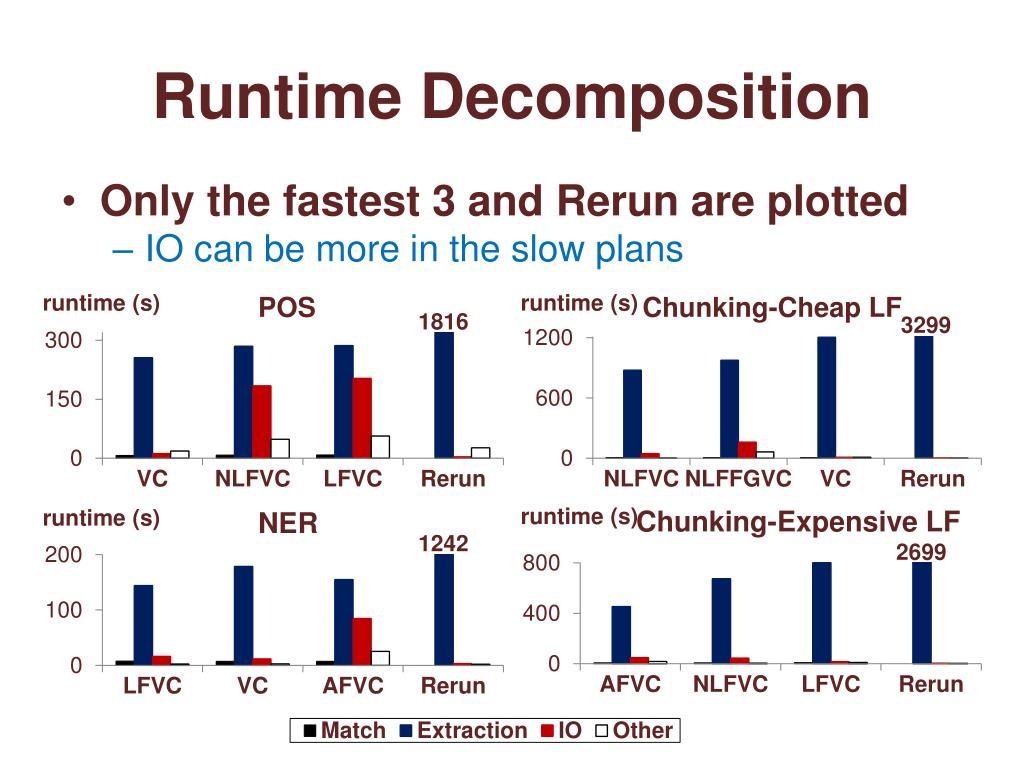 Runtime Decomposition

• Only the fastest 3 and Rerun are plotted
– IO can be more in the slow plans

runtime (s)
POS
1816
300
150
0
VC
NLFVC
LFVC
Rerun

runtime (s)
Chunking-Cheap LF
3299
1200
600
0
NLFVC
NLFFGVC
VC
Rerun

runtime (s)
NER
1242
200
100
0
LFVC
VC
AFVC
Rerun

runtime (s)
Chunking-Expensive LF
2699
800
400
0
AFVC
NLFVC
LFVC
Rerun

Match Extraction IO Other